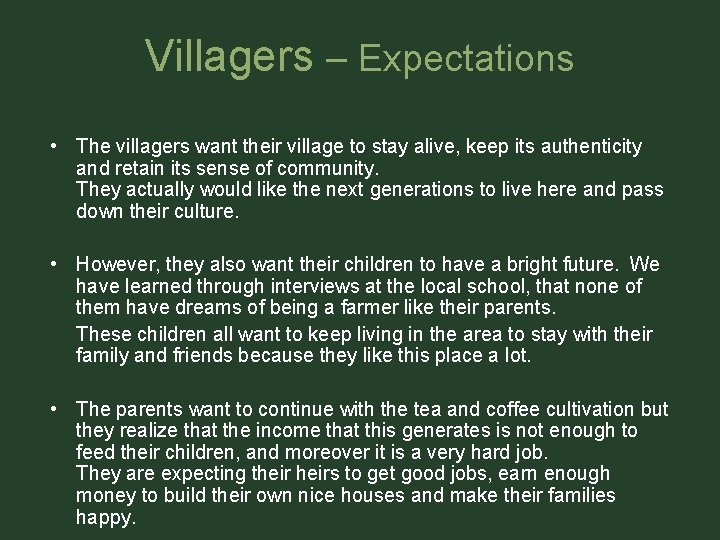 Villagers – Expectations

• The villagers want their village to stay alive, keep its authenticity and retain its sense of community.
They actually would like the next generations to live here and pass down their culture.

• However, they also want their children to have a bright future. We have learned through interviews at the local school, that none of them have dreams of being a farmer like their parents.
These children all want to keep living in the area to stay with their family and friends because they like this place a lot.

• The parents want to continue with the tea and coffee cultivation but they realize that the income that this generates is not enough to feed their children, and moreover it is a very hard job.
They are expecting their heirs to get good jobs, earn enough money to build their own nice houses and make their families happy.